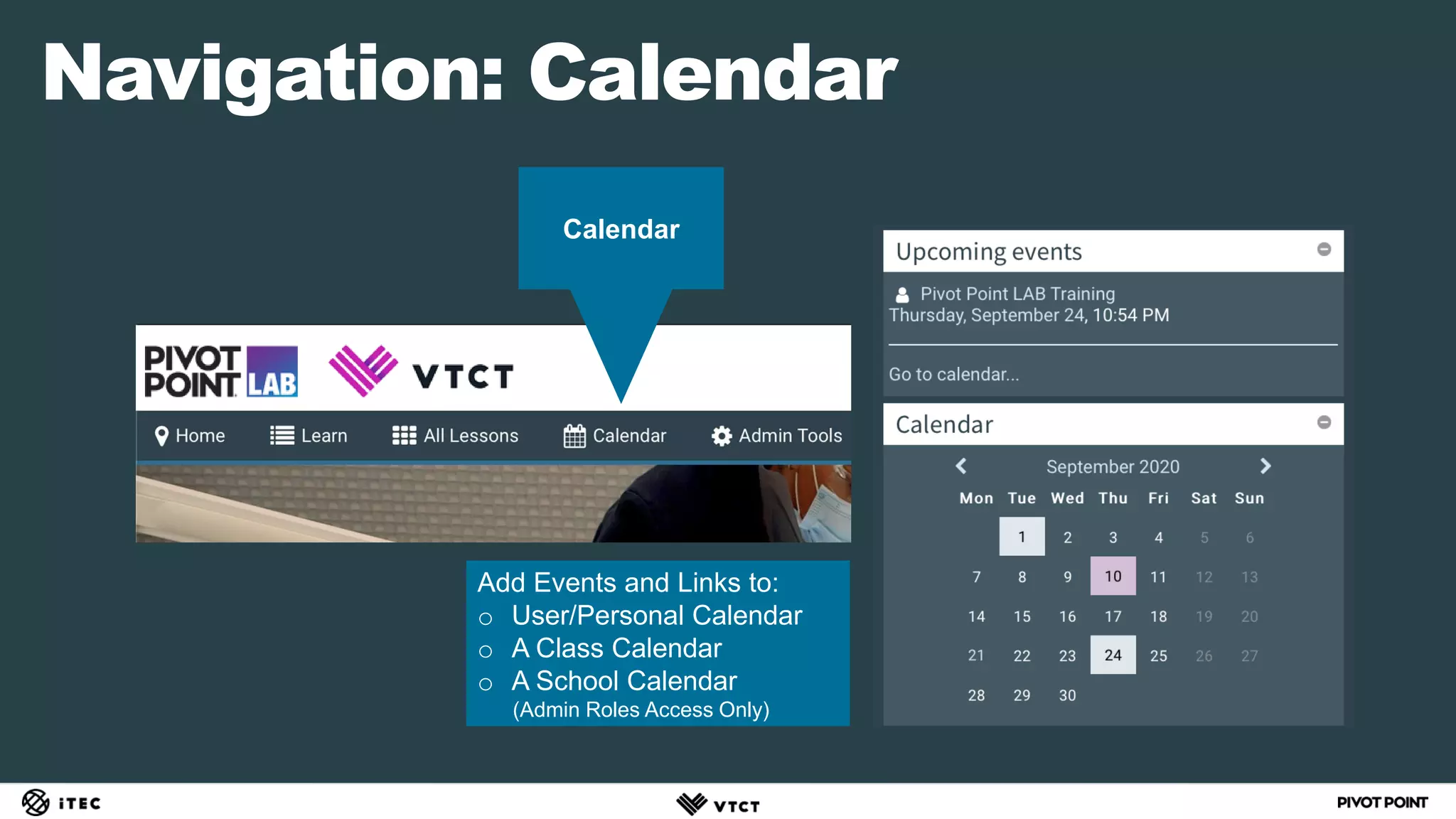 Navigation: Calendar

Calendar

PIVOT POINT LAB VTCT

Home Learn All Lessons Calendar Admin Tools

Add Events and Links to:
○ User/Personal Calendar
○ A Class Calendar
○ A School Calendar
(Admin Roles Access Only)

Upcoming events

Pivot Point LAB Training
Thursday, September 24, 10:54 PM

Go to calendar...

Calendar

September 2020

| Mon | Tue | Wed | Thu | Fri | Sat | Sun |
|---|---|---|---|---|---|---|
| | 1 | 2 | 3 | 4 | 5 | 6 |
| 7 | 8 | 9 | 10 | 11 | 12 | 13 |
| 14 | 15 | 16 | 17 | 18 | 19 | 20 |
| 21 | 22 | 23 | 24 | 25 | 26 | 27 |
| 28 | 29 | 30 | | | | |

iTEC VTCT PIVOT POINT